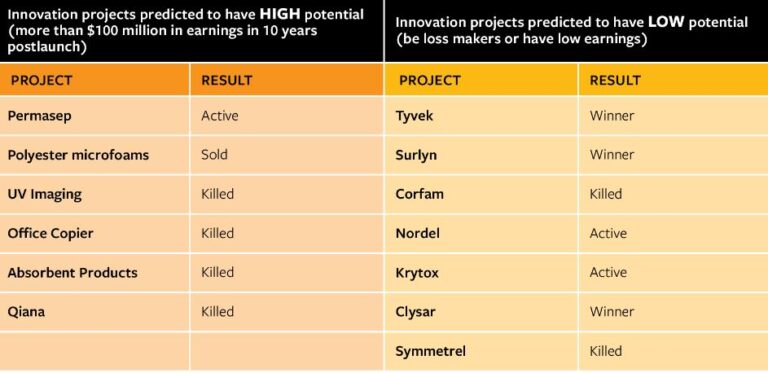 Innovation projects predicted to have HIGH potential (more than \$100 million in earnings in 10 years postlaunch)

| PROJECT | RESULT |
|---|---|
| Permasep | Active |
| Polyester microfoams | Sold |
| UV Imaging | Killed |
| Office Copier | Killed |
| Absorbent Products | Killed |
| Qiana | Killed |

Innovation projects predicted to have LOW potential (be loss makers or have low earnings)

| PROJECT | RESULT |
|---|---|
| Tyvek | Winner |
| Surlyn | Winner |
| Corfam | Killed |
| Nordel | Active |
| Krytox | Active |
| Clysar | Winner |
| Symmetrel | Killed |